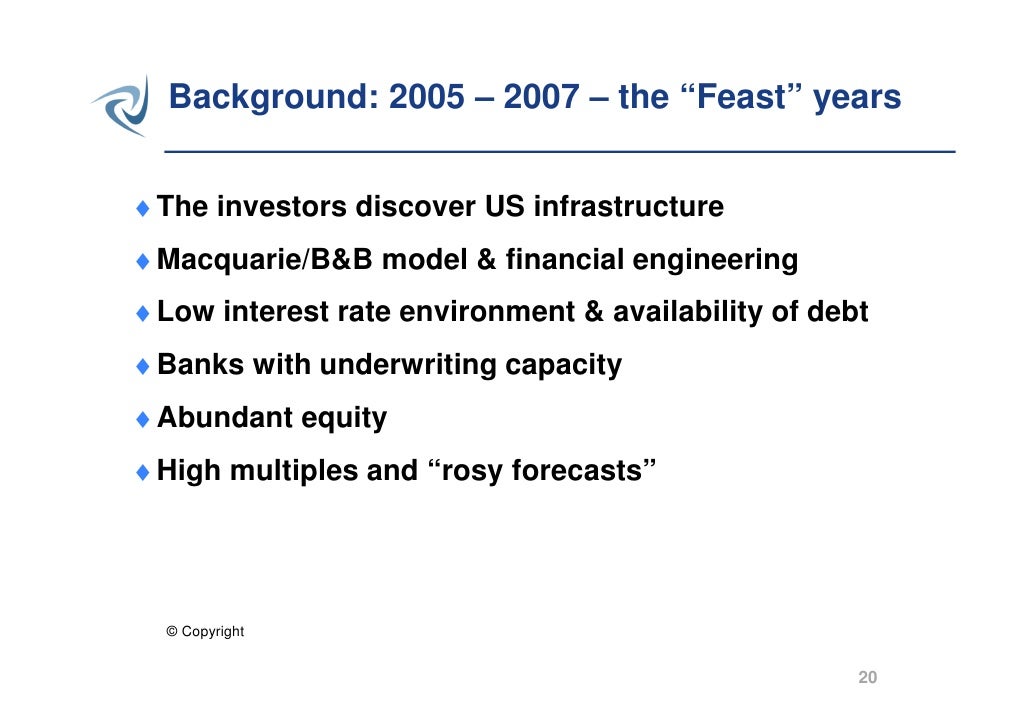 Background: 2005 – 2007 – the “Feast” years

♦ The investors discover US infrastructure
♦ Macquarie/B&B model & financial engineering
♦ Low interest rate environment & availability of debt
♦ Banks with underwriting capacity
♦ Abundant equity
♦ High multiples and “rosy forecasts”

© Copyright

20